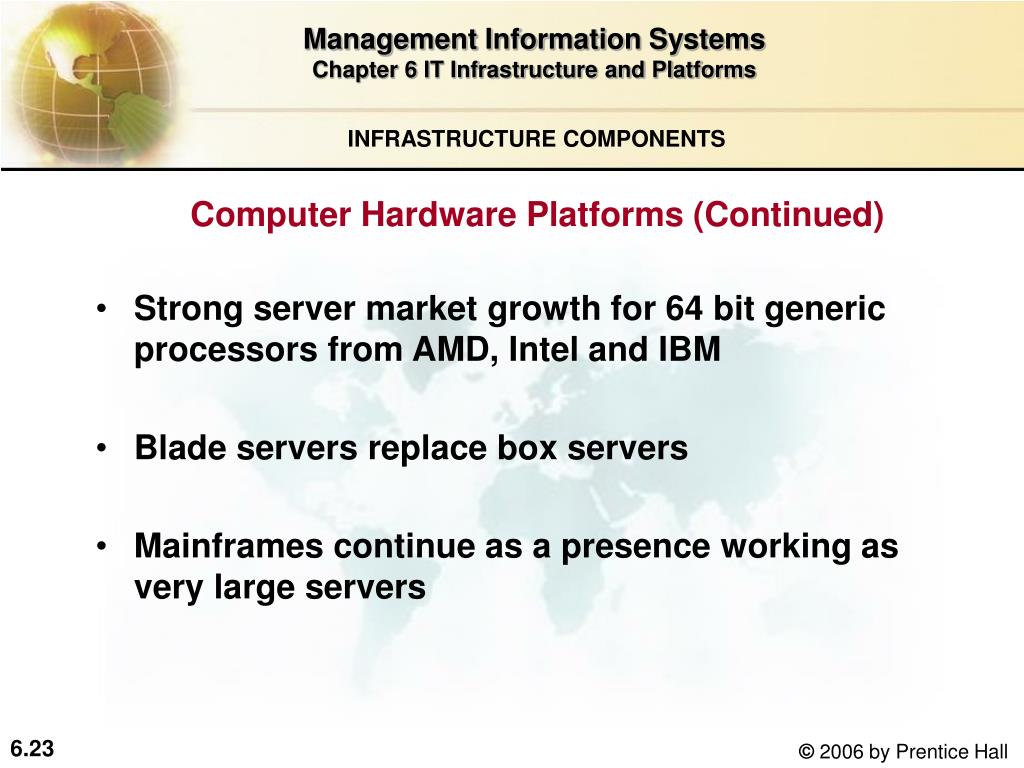 Management Information Systems
Chapter 6 IT Infrastructure and Platforms

INFRASTRUCTURE COMPONENTS

Computer Hardware Platforms (Continued)

• Strong server market growth for 64 bit generic processors from AMD, Intel and IBM

• Blade servers replace box servers

• Mainframes continue as a presence working as very large servers

6.23

© 2006 by Prentice Hall